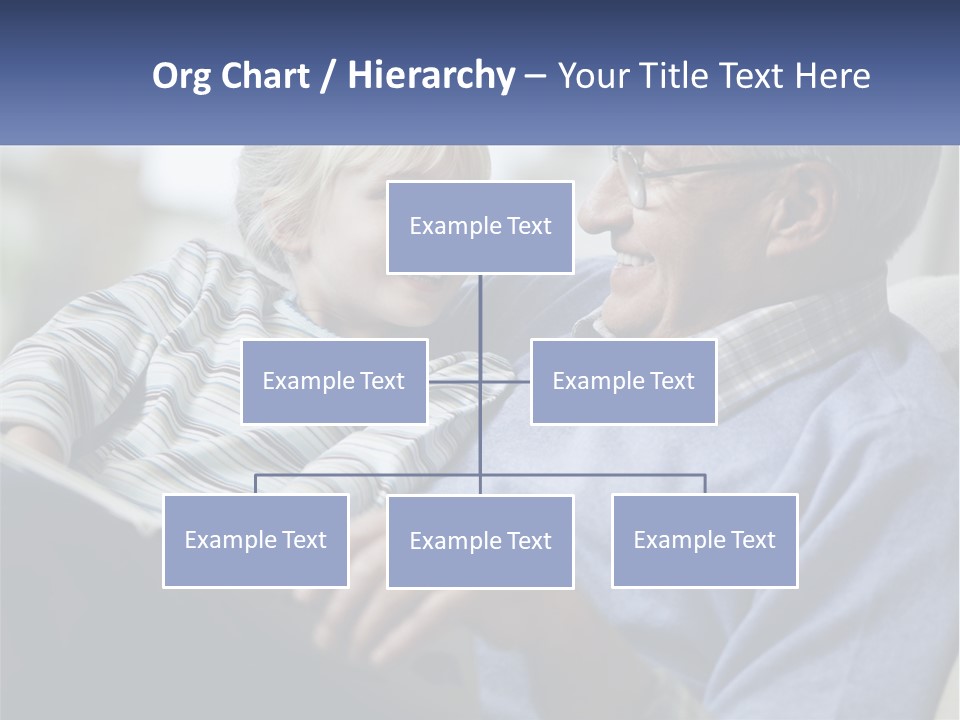 Org Chart / Hierarchy – Your Title Text Here

Example Text

Example Text

Example Text

Example Text

Example Text

Example Text